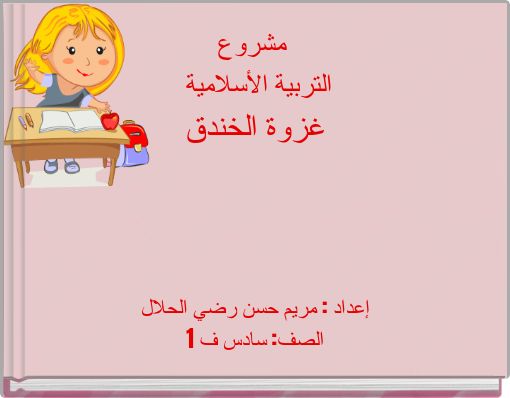 مشروع
التربية الأسلامية
غزوة الخندق

إعداد : مريم حسن رضي الحلال
الصف: سادس ف 1